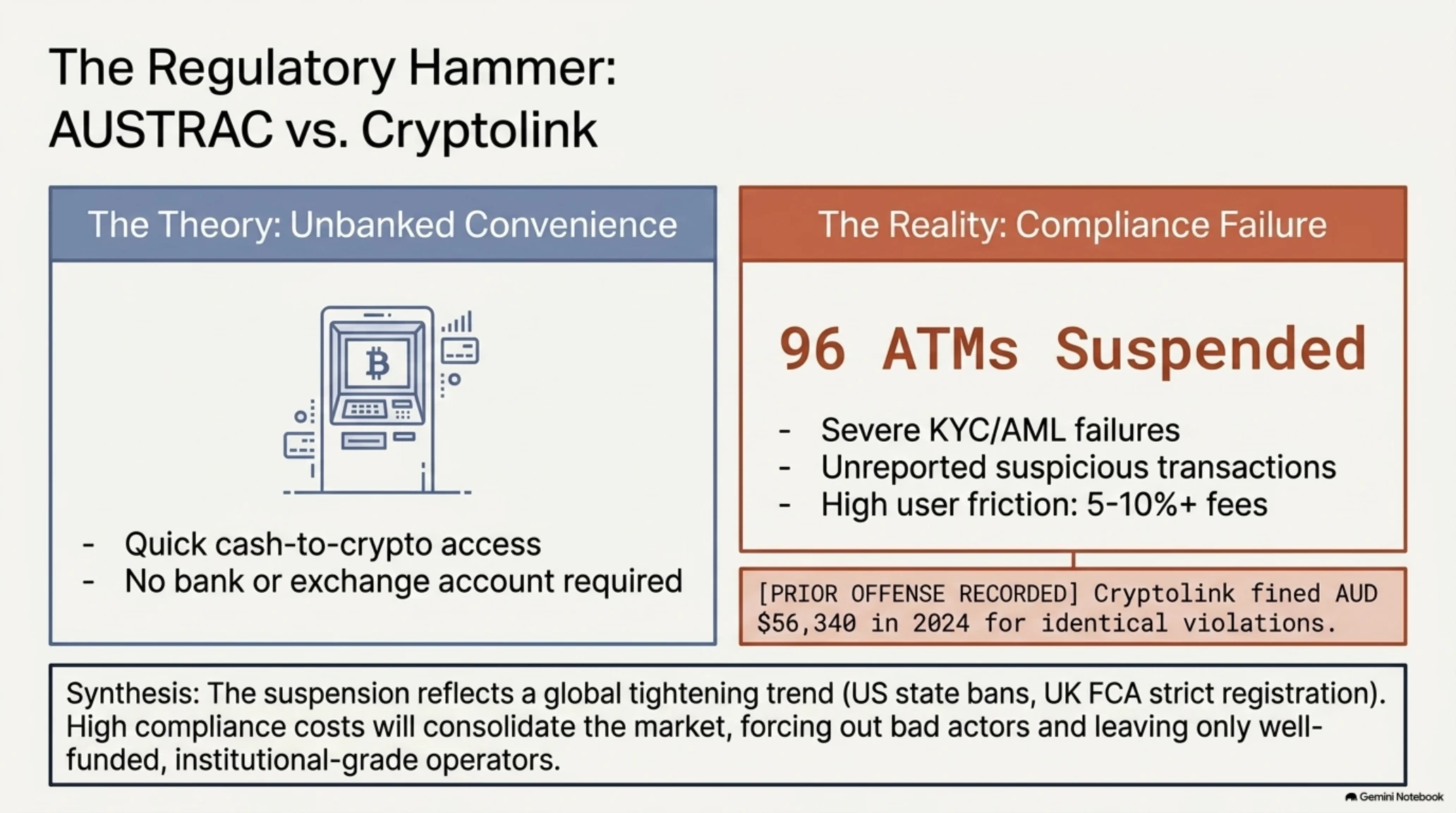 The Regulatory Hammer:
AUSTRAC vs. Cryptolink

The Theory: Unbanked Convenience

- Quick cash-to-crypto access
- No bank or exchange account required

The Reality: Compliance Failure

96 ATMs Suspended

- Severe KYC/AML failures
- Unreported suspicious transactions
- High user friction: 5-10%+ fees

[PRIOR OFFENSE RECORDED] Cryptolink fined AUD $56,340 in 2024 for identical violations.

Synthesis: The suspension reflects a global tightening trend (US state bans, UK FCA strict registration). High compliance costs will consolidate the market, forcing out bad actors and leaving only well-funded, institutional-grade operators.

Gemini Notebook